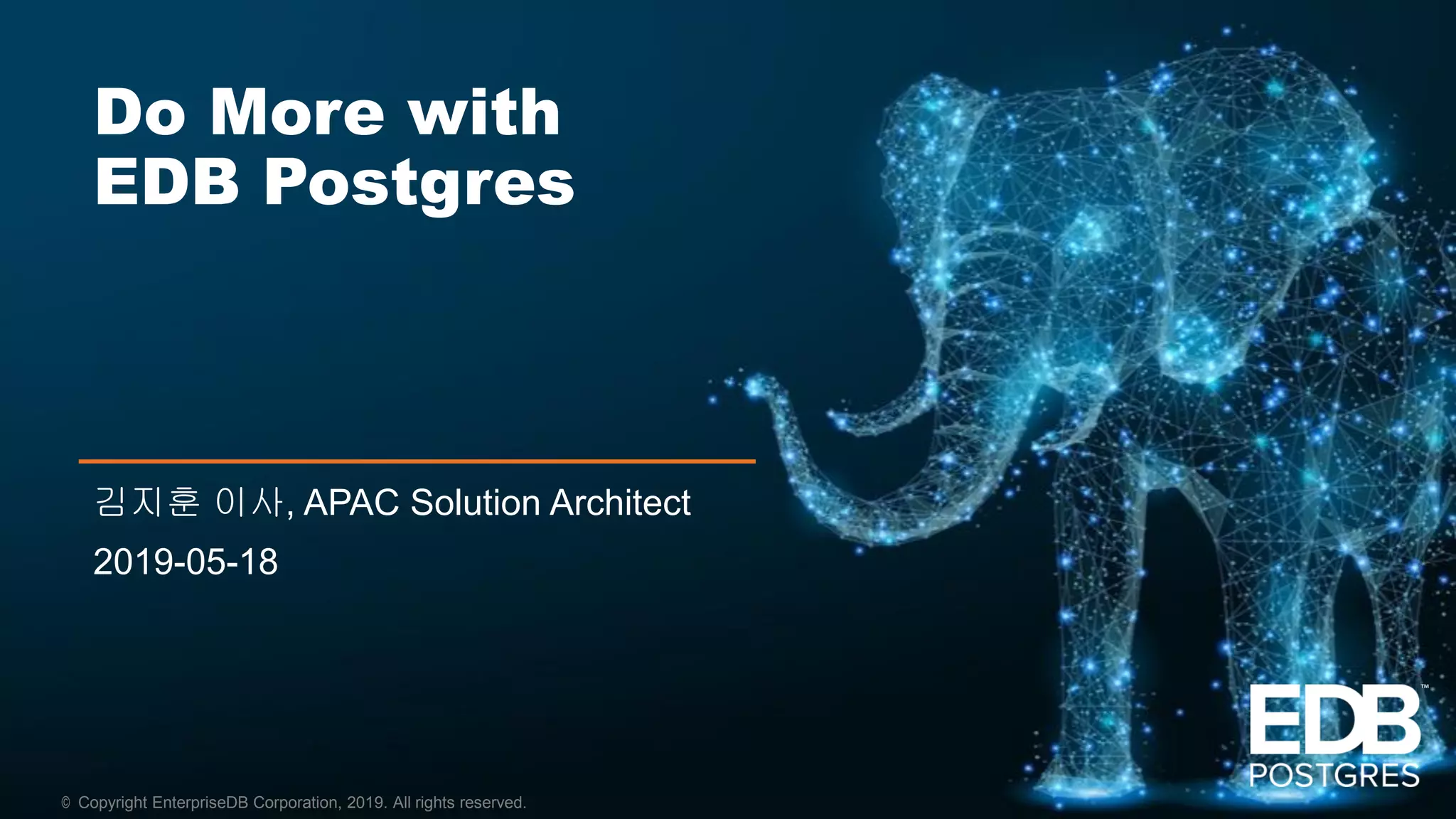 Do More with EDB Postgres

김지훈 이사, APAC Solution Architect

2019-05-18

EDB™ POSTGRES

© Copyright EnterpriseDB Corporation, 2019. All rights reserved.